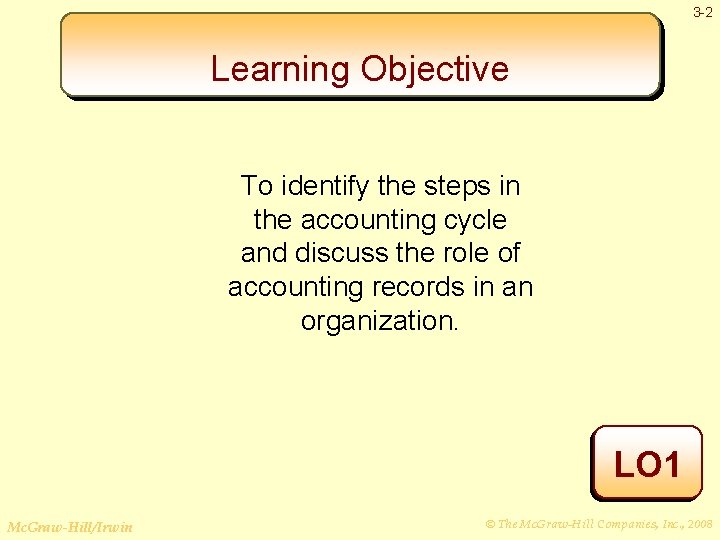 3-2

Learning Objective

To identify the steps in the accounting cycle and discuss the role of accounting records in an organization.

LO1

McGraw-Hill/Irwin

© The McGraw-Hill Companies, Inc., 2008